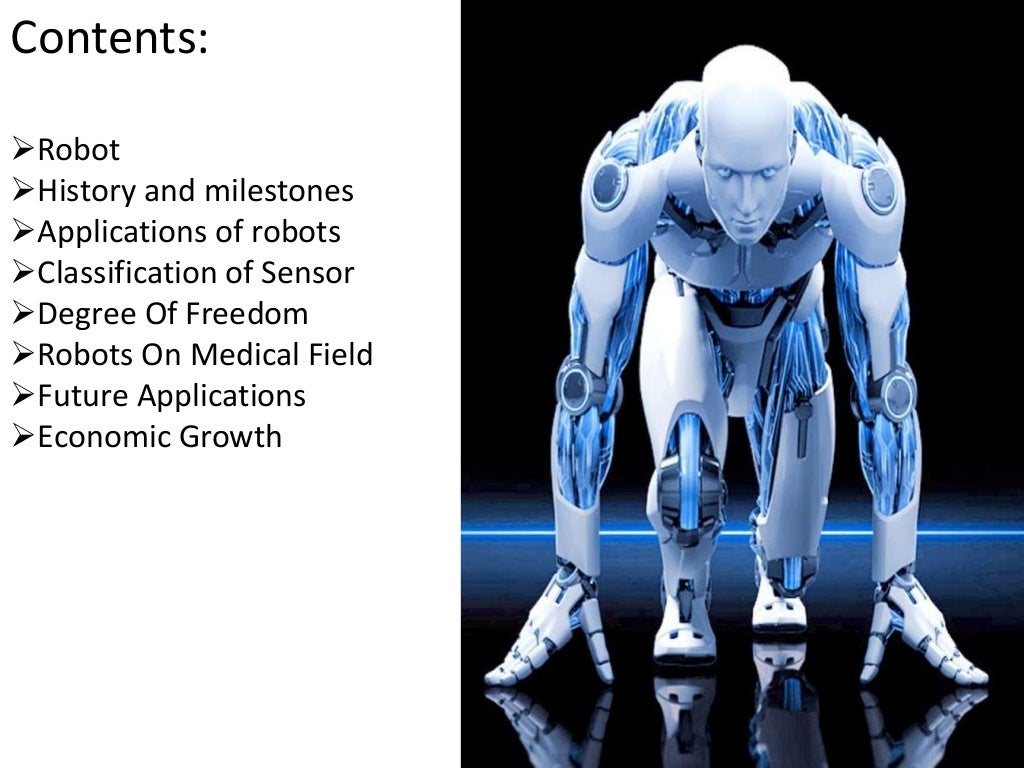 Contents:

➢Robot
➢History and milestones
➢Applications of robots
➢Classification of Sensor
➢Degree Of Freedom
➢Robots On Medical Field
➢Future Applications
➢Economic Growth